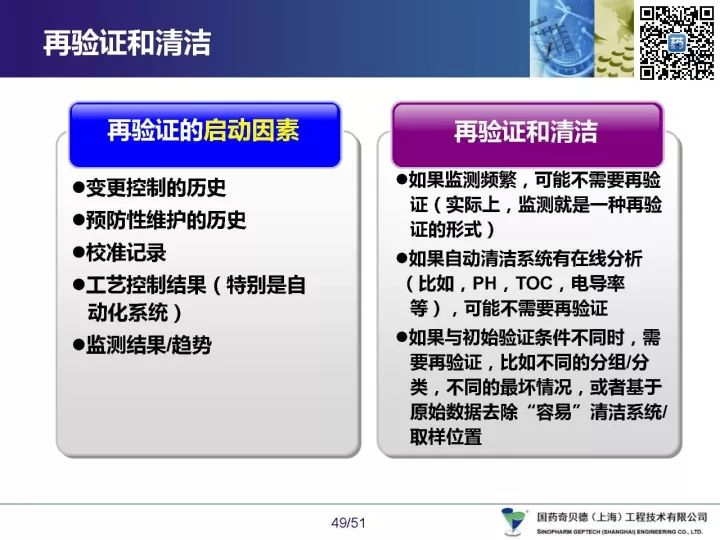 再验证和清洁

再验证的启动因素

●变更控制的历史
●预防性维护的历史
●校准记录
●工艺控制结果（特别是自动化系统）
●监测结果/趋势

再验证和清洁

●如果监测频繁，可能不需要再验证（实际上，监测就是一种再验证的形式）
●如果自动清洁系统有在线分析（比如，PH，TOC，电导率等），可能不需要再验证
●如果与初始验证条件不同时，需要再验证，比如不同的分组/分类，不同的最坏情况，或者基于原始数据去除“容易”清洁系统/取样位置

49/51

国药奇贝德（上海）工程技术有限公司
SINOPHARM GEPTECH (SHANGHAI) ENGINEERING CO., LTD.